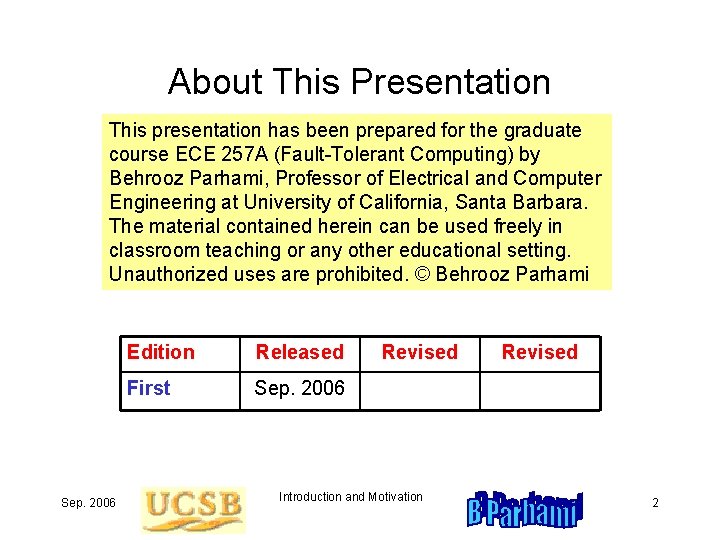 About This Presentation

This presentation has been prepared for the graduate course ECE 257A (Fault-Tolerant Computing) by Behrooz Parhami, Professor of Electrical and Computer Engineering at University of California, Santa Barbara. The material contained herein can be used freely in classroom teaching or any other educational setting. Unauthorized uses are prohibited. © Behrooz Parhami

| Edition | Released | Revised | Revised |
|---|---|---|---|
| First | Sep. 2006 | | |

Sep. 2006 UCSB Introduction and Motivation B Parhami 2